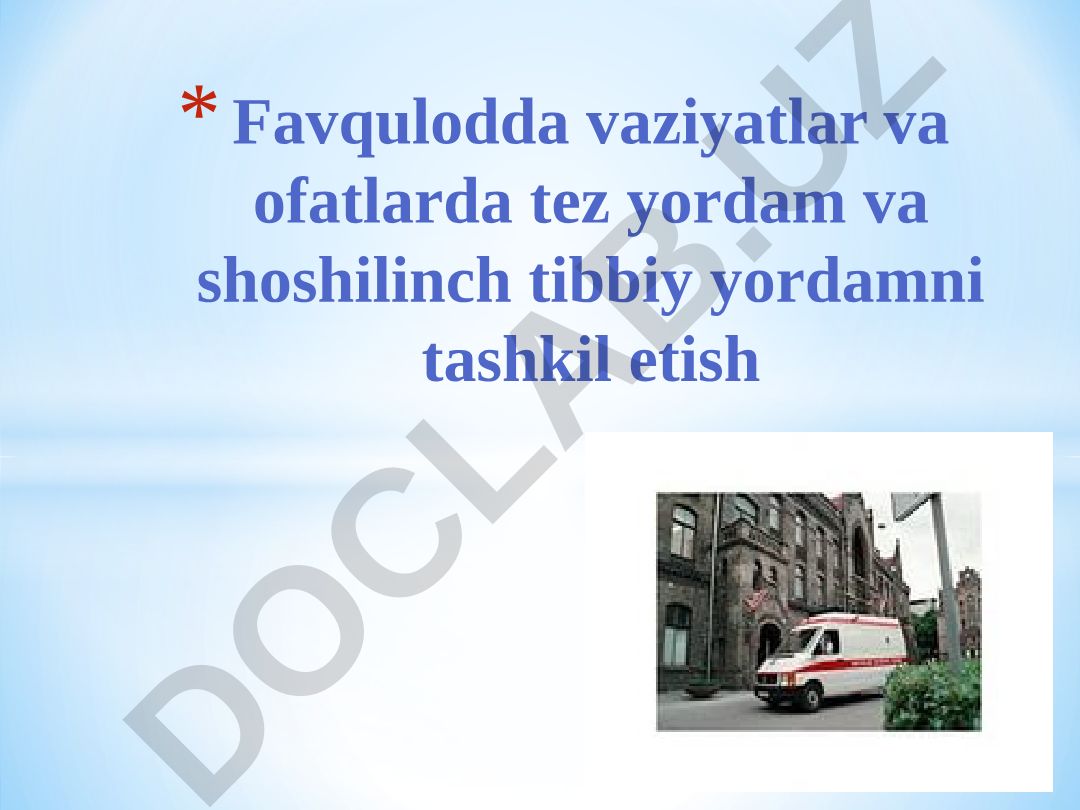 * Favqulodda vaziyatlar va ofatlarda tez yordam va shoshilinch tibbiy yordamni tashkil etish

DOCLAB.UZ